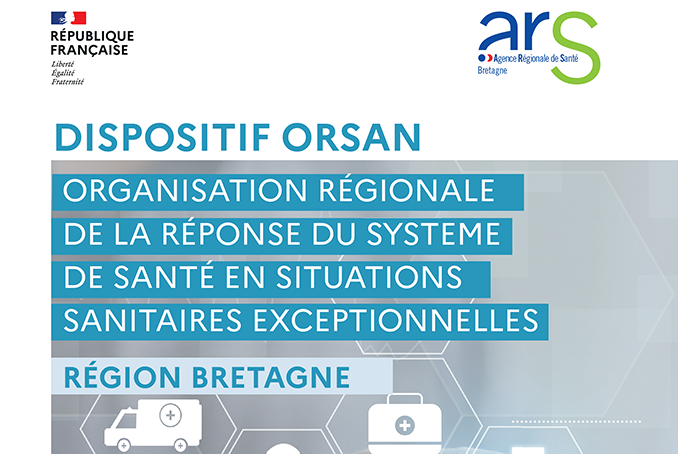 RÉPUBLIQUE
FRANÇAISE
Liberté
Égalité
Fraternité

ars
Agence Régionale de Santé
Bretagne

DISPOSITIF ORSAN

ORGANISATION RÉGIONALE DE LA RÉPONSE DU SYSTEME DE SANTÉ EN SITUATIONS SANITAIRES EXCEPTIONNELLES

RÉGION BRETAGNE